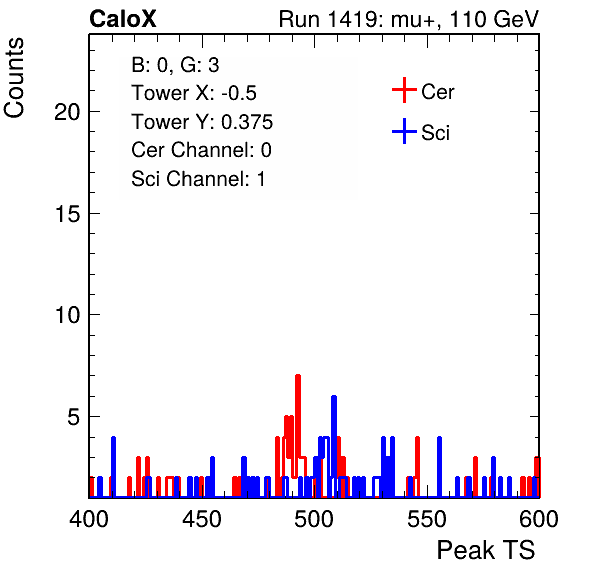 CaloX

Run 1419: mu+, 110 GeV

Counts

B: 0, G: 3
Tower X: -0.5
Tower Y: 0.375
Cer Channel: 0
Sci Channel: 1

Cer
Sci

20
15
10
5

400
450
500
550
600

Peak TS